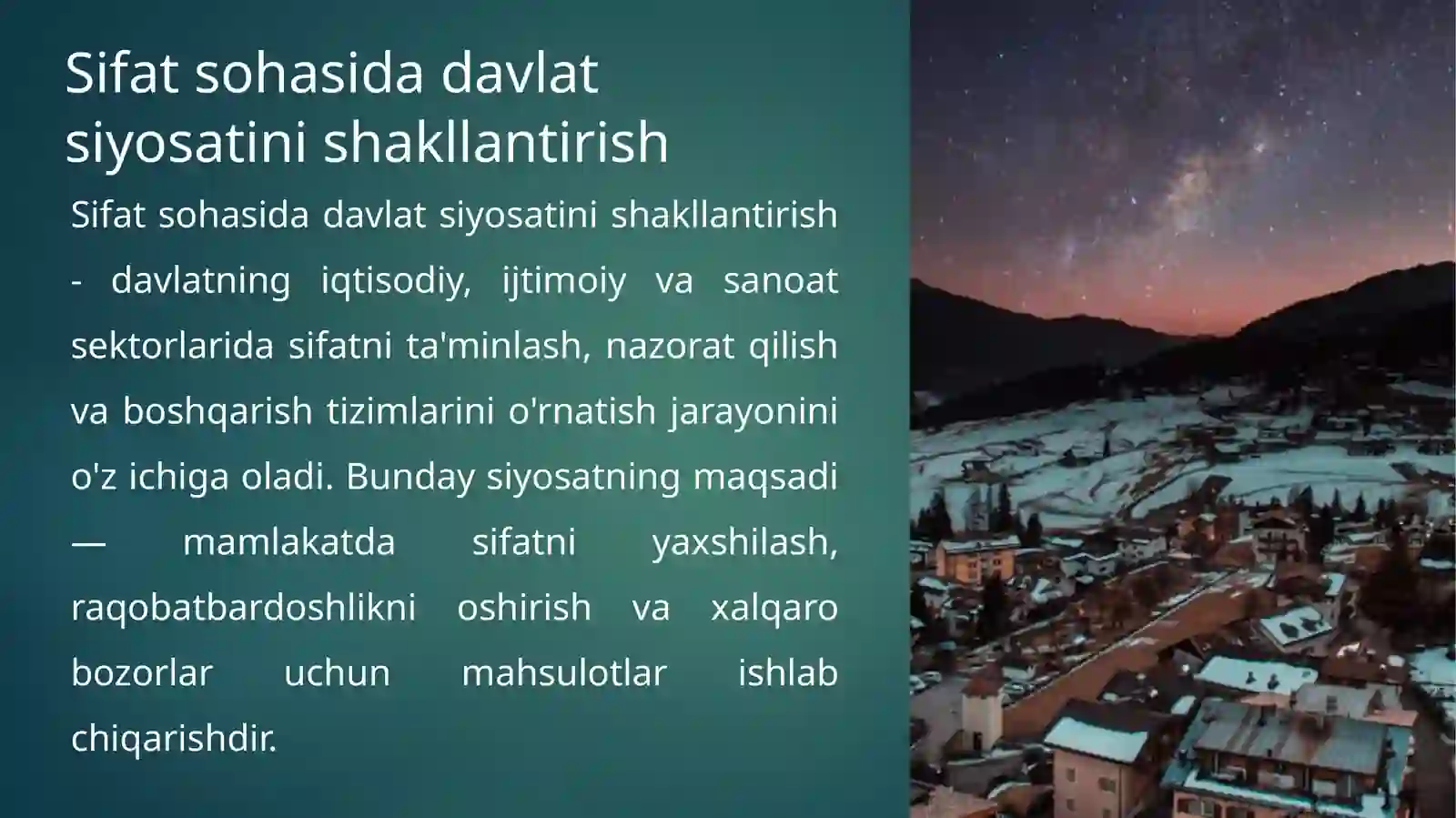 Sifat sohasida davlat siyosatini shakllantirish

Sifat sohasida davlat siyosatini shakllantirish - davlatning iqtisodiy, ijtimoiy va sanoat sektorlarida sifatni ta'minlash, nazorat qilish va boshqarish tizimlarini o'rnatish jarayonini o'z ichiga oladi. Bunday siyosatning maqsadi — mamlakatda sifatni yaxshilash, raqobatbardoshlikni oshirish va xalqaro bozorlar uchun mahsulotlar ishlab chiqarishdir.